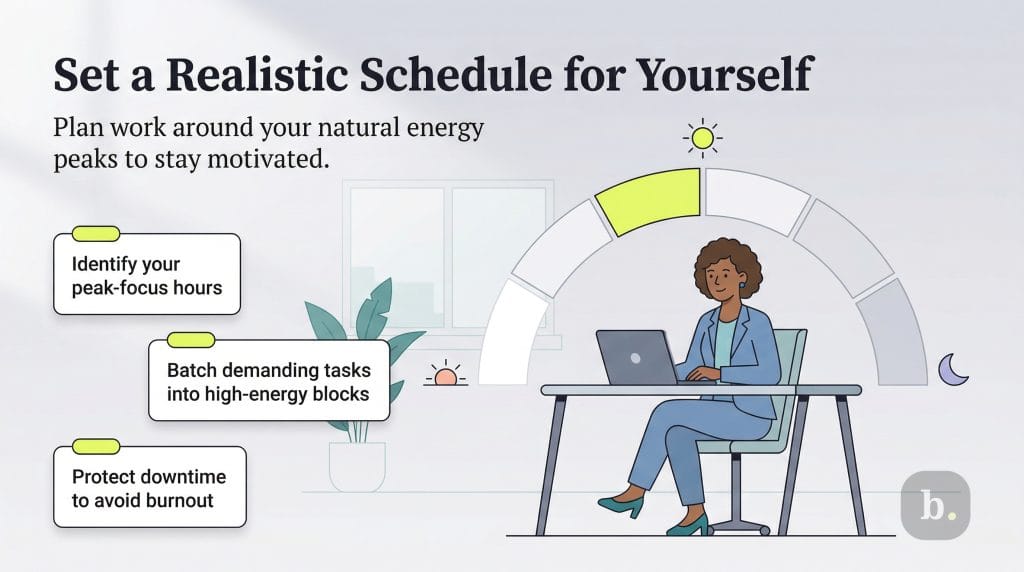 Set a Realistic Schedule for Yourself

Plan work around your natural energy peaks to stay motivated.

Identify your peak-focus hours

Batch demanding tasks into high-energy blocks

Protect downtime to avoid burnout

b.